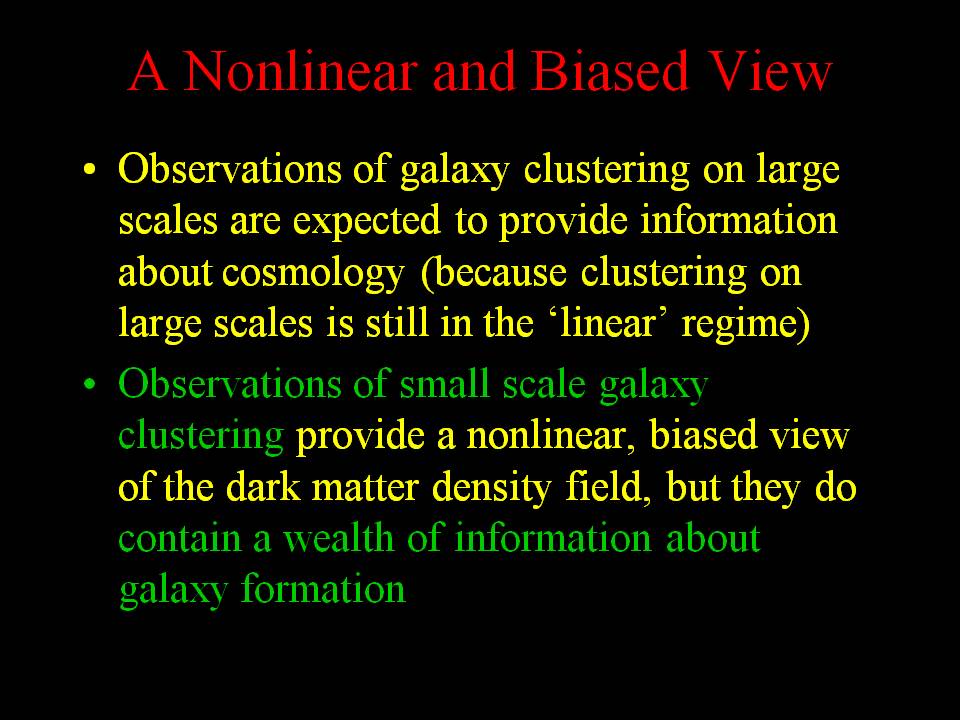 A Nonlinear and Biased View

• Observations of galaxy clustering on large scales are expected to provide information about cosmology (because clustering on large scales is still in the ‘linear’ regime)

• Observations of small scale galaxy clustering provide a nonlinear, biased view of the dark matter density field, but they do contain a wealth of information about galaxy formation